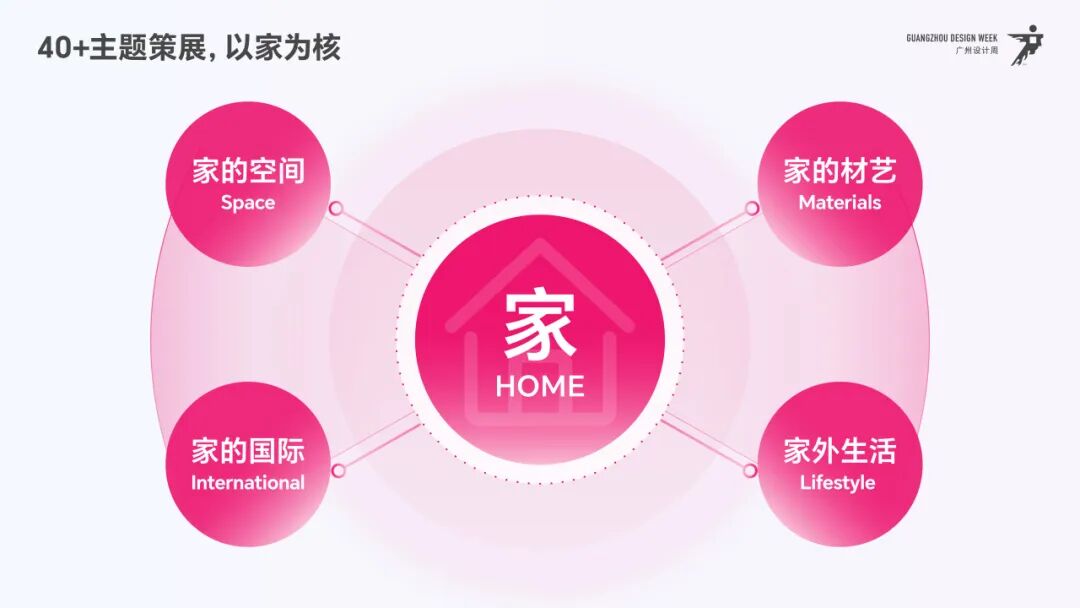 40+主题策展, 以家为核

GUANGZHOU DESIGN WEEK
广州设计周

家的空间
Space

家的材艺
Materials

家
HOME

家的国际
International

家外生活
Lifestyle